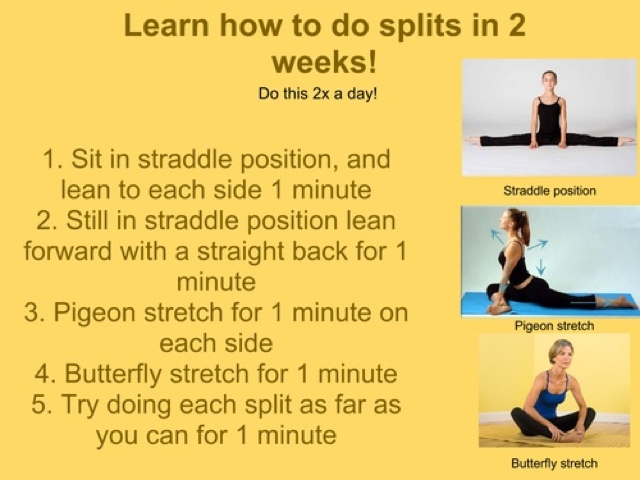 Learn how to do splits in 2 weeks!

Do this 2x a day!

1. Sit in straddle position, and lean to each side 1 minute
2. Still in straddle position lean forward with a straight back for 1 minute
3. Pigeon stretch for 1 minute on each side
4. Butterfly stretch for 1 minute
5. Try doing each split as far as you can for 1 minute

Straddle position

Pigeon stretch

Butterfly stretch